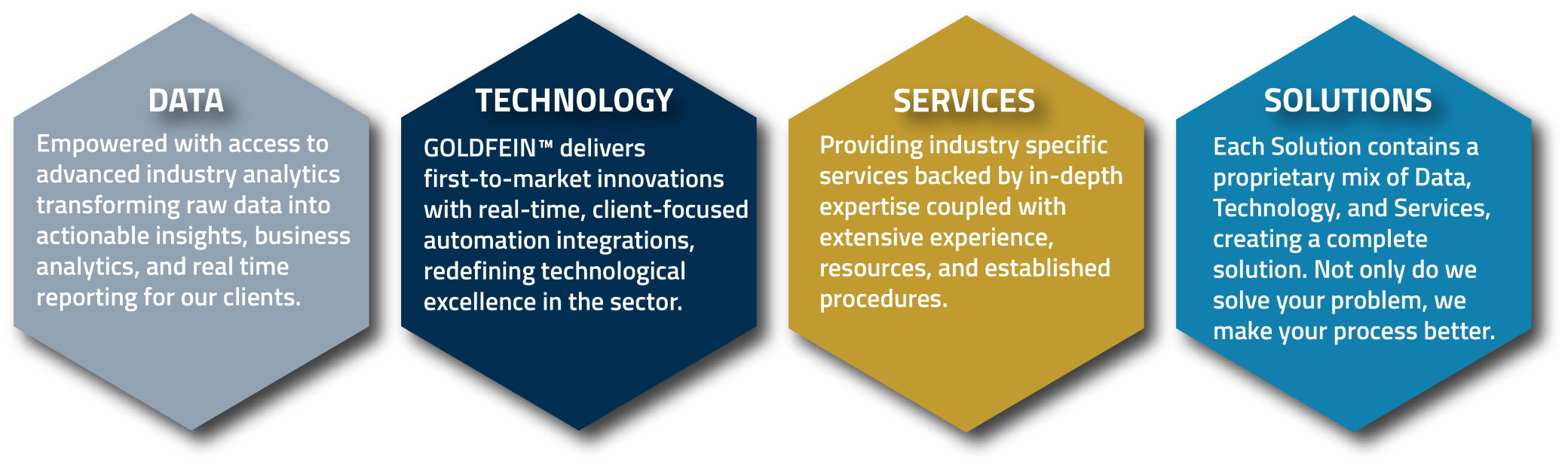 DATA

Empowered with access to advanced industry analytics transforming raw data into actionable insights, business analytics, and real time reporting for our clients.

TECHNOLOGY

GOLDFEIN™ delivers first-to-market innovations with real-time, client-focused automation integrations, redefining technological excellence in the sector.

SERVICES

Providing industry specific services backed by in-depth expertise coupled with extensive experience, resources, and established procedures.

SOLUTIONS

Each Solution contains a proprietary mix of Data, Technology, and Services, creating a complete solution. Not only do we solve your problem, we make your process better.